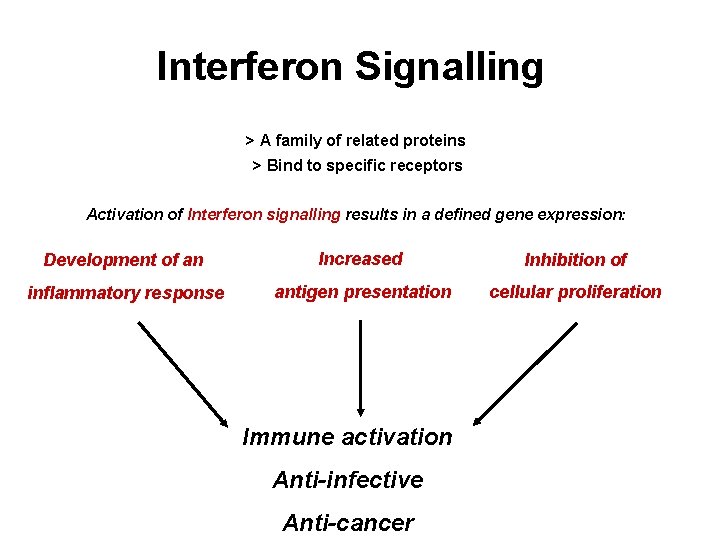 Interferon Signalling

> A family of related proteins
> Bind to specific receptors

Activation of Interferon signalling results in a defined gene expression:

Development of an inflammatory response

Increased antigen presentation

Inhibition of cellular proliferation

Immune activation
Anti-infective
Anti-cancer